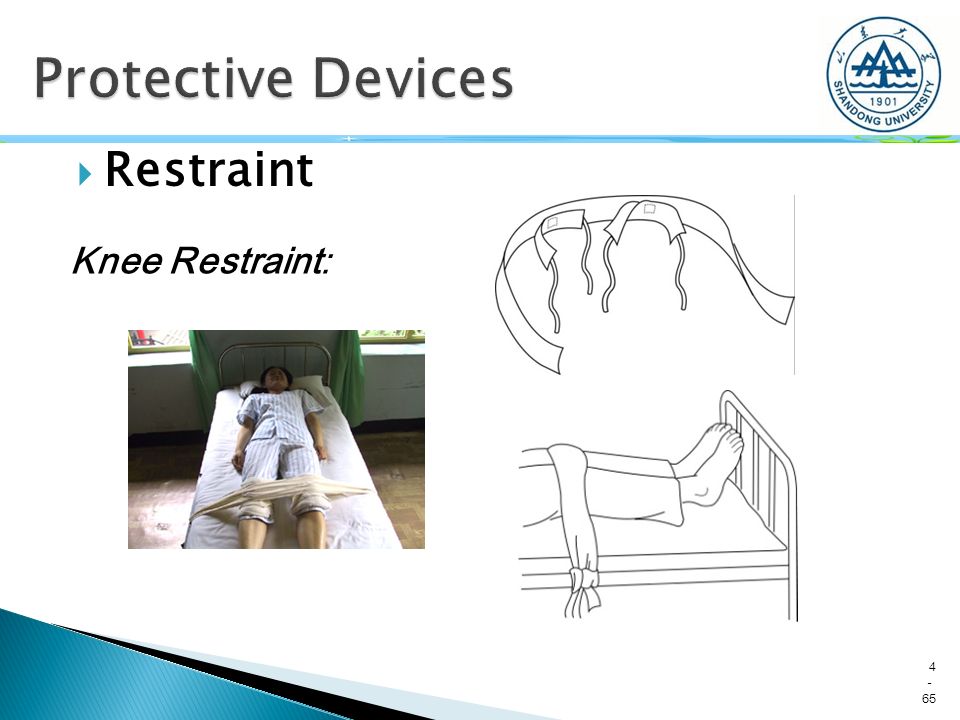 Protective Devices

1901
SHANDONG UNIVERSITY

Restraint

Knee Restraint:

4
-
65